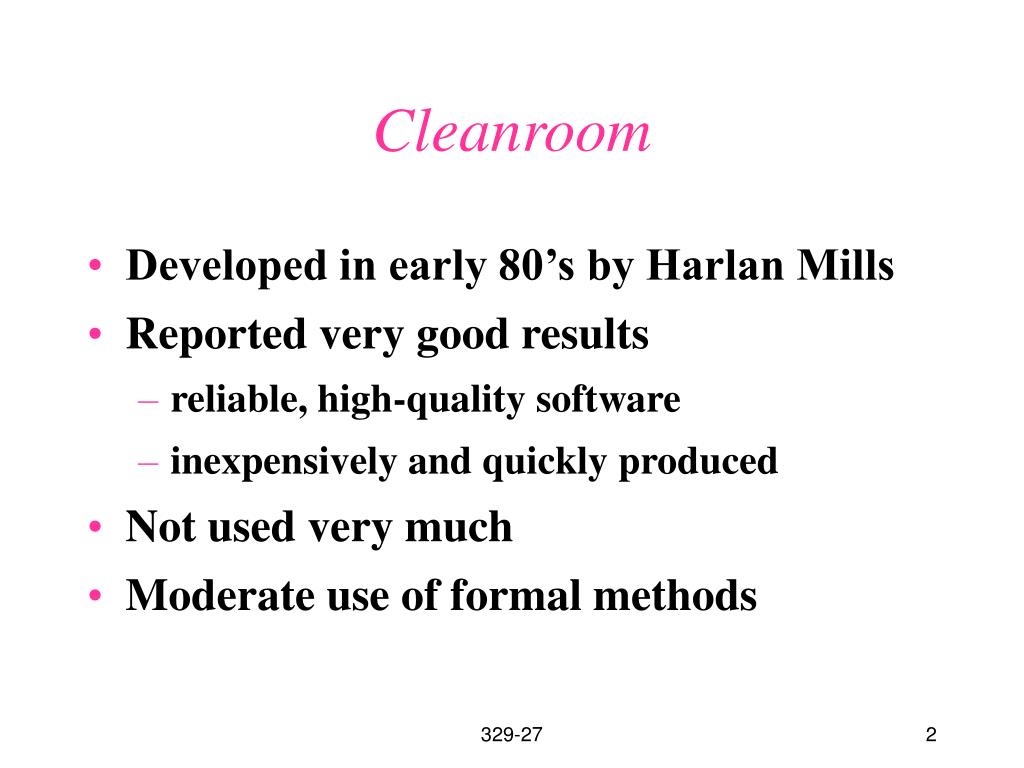 Cleanroom

• Developed in early 80’s by Harlan Mills
• Reported very good results
– reliable, high-quality software
– inexpensively and quickly produced
• Not used very much
• Moderate use of formal methods

329-27

2